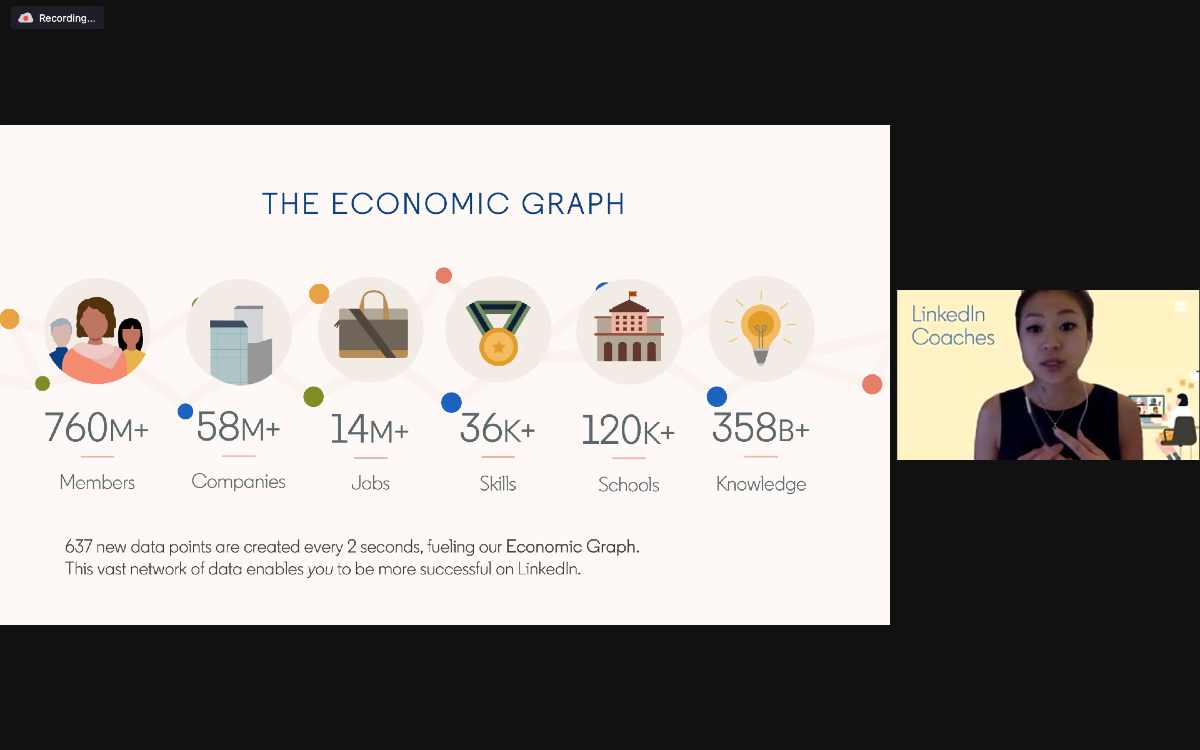 Recording...

THE ECONOMIC GRAPH

760M+
Members

58M+
Companies

14M+
Jobs

36K+
Skills

120K+
Schools

358B+
Knowledge

637 new data points are created every 2 seconds, fueling our Economic Graph. This vast network of data enables you to be more successful on LinkedIn.

LinkedIn Coaches